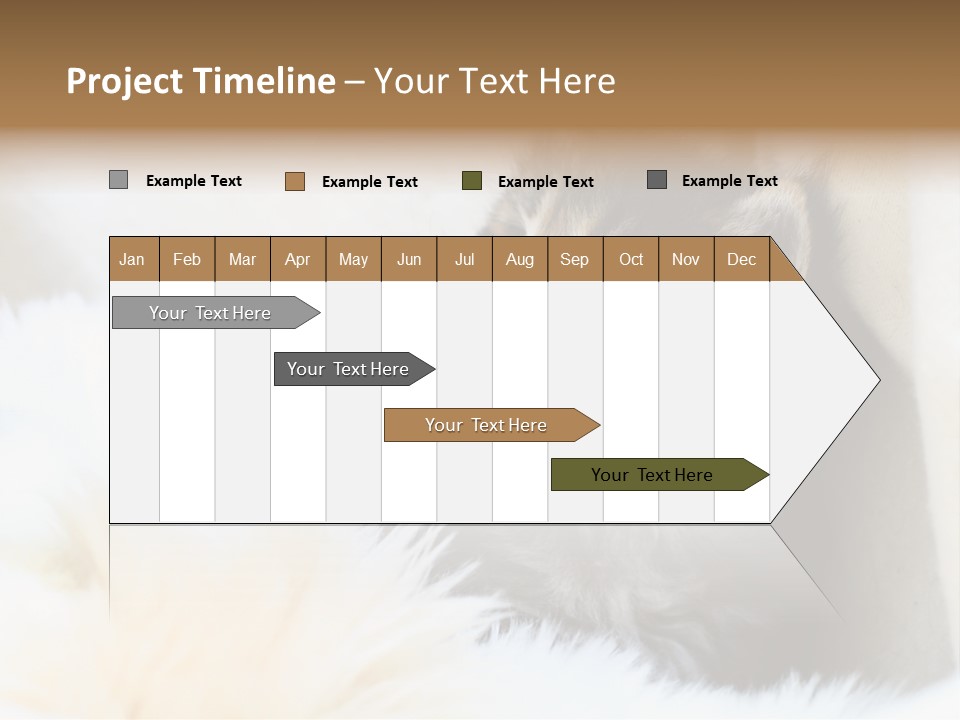 Project Timeline – Your Text Here

Example Text
Example Text
Example Text
Example Text

| Jan | Feb | Mar | Apr | May | Jun | Jul | Aug | Sep | Oct | Nov | Dec |
|---|---|---|---|---|---|---|---|---|---|---|---|

Your Text Here

Your Text Here

Your Text Here

Your Text Here